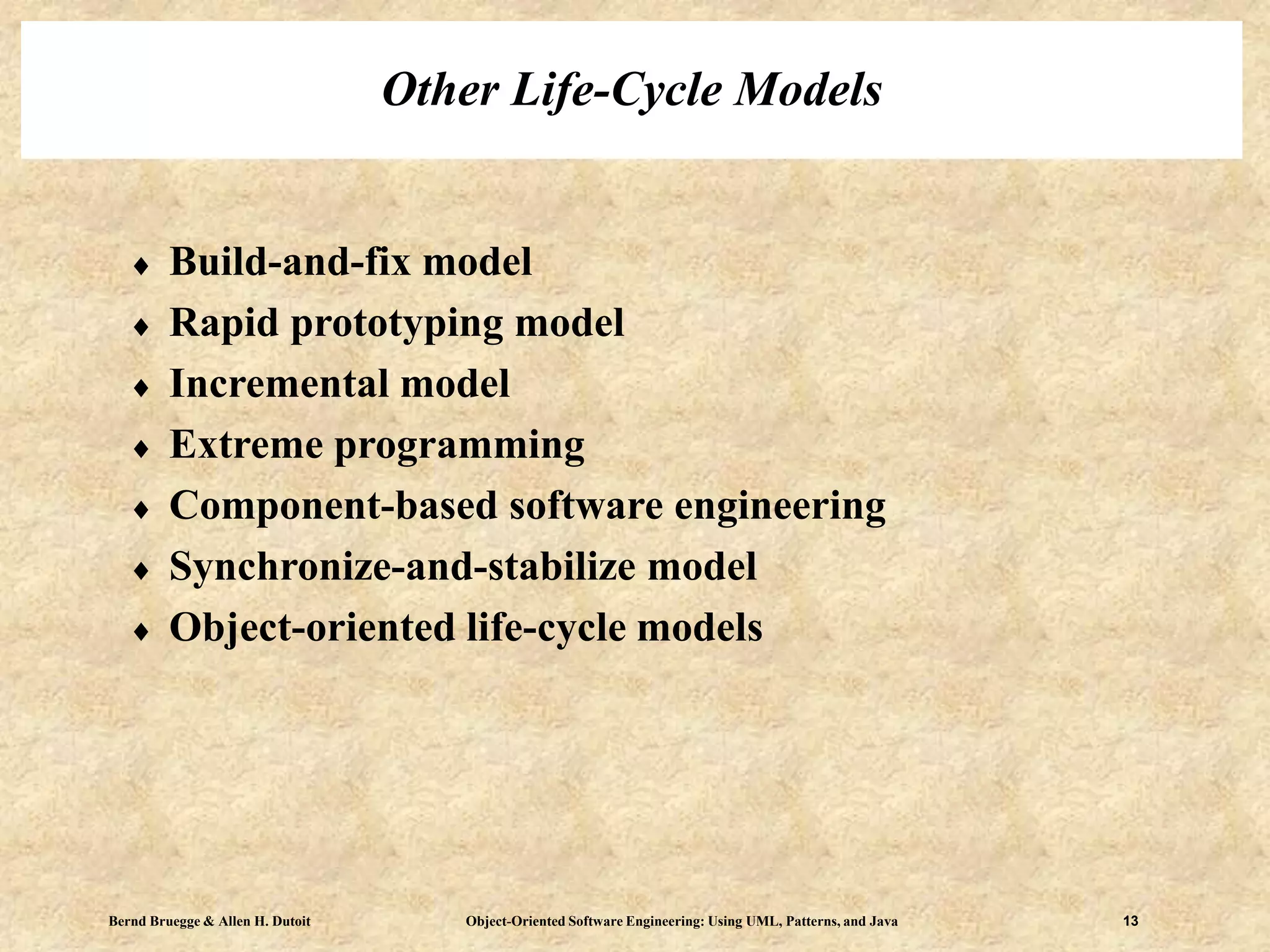 Other Life-Cycle Models

♦ Build-and-fix model
♦ Rapid prototyping model
♦ Incremental model
♦ Extreme programming
♦ Component-based software engineering
♦ Synchronize-and-stabilize model
♦ Object-oriented life-cycle models

Bernd Bruegge & Allen H. Dutoit Object-Oriented Software Engineering: Using UML, Patterns, and Java 13